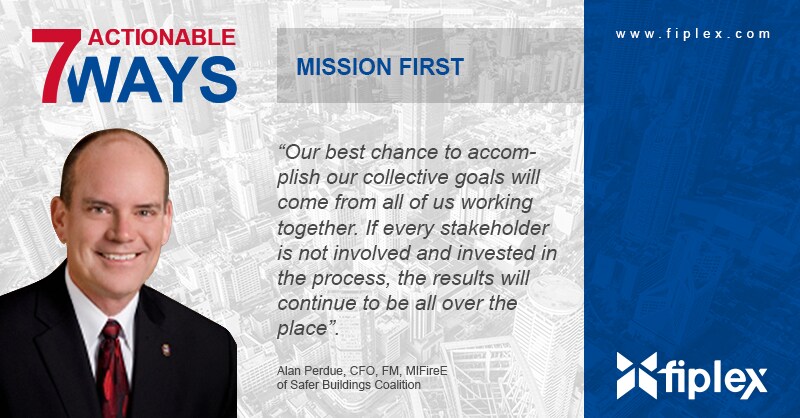 7 ACTIONABLE WAYS

MISSION FIRST

www.fiplex.com

“Our best chance to accomplish our collective goals will come from all of us working together. If every stakeholder is not involved and invested in the process, the results will continue to be all over the place”.

Alan Perdue, CFO, FM, MIFireE
of Safer Buildings Coalition

fiplex